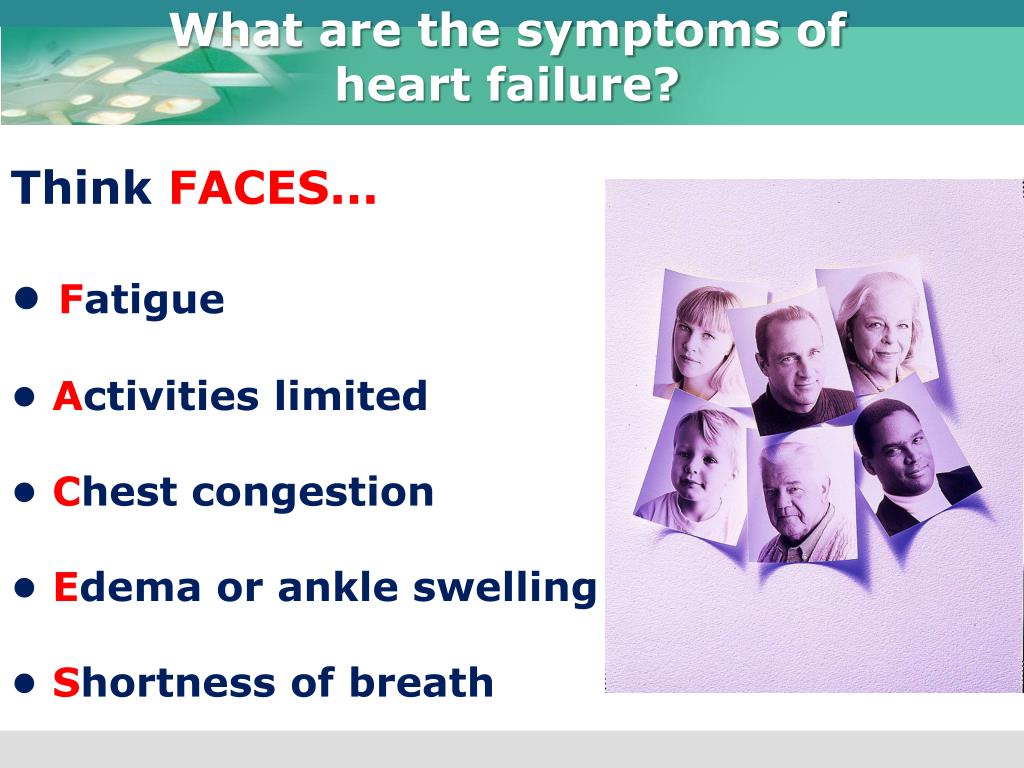 What are the symptoms of heart failure?

Think FACES…

• Fatigue

• Activities limited

• Chest congestion

• Edema or ankle swelling

• Shortness of breath